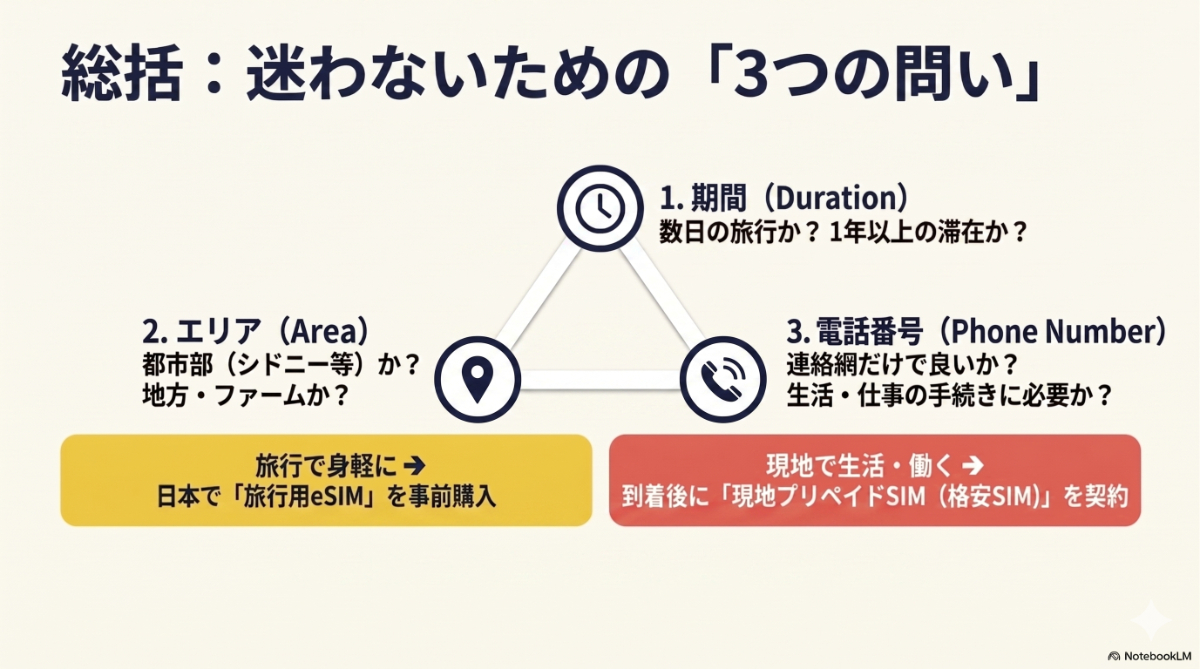 総括：迷わないための「3つの問い」

1. 期間（Duration）
数日の旅行か？ 1年以上の滞在か？

2. エリア（Area）
都市部（シドニー等）か？
地方・ファームか？

3. 電話番号（Phone Number）
連絡網だけで良いか？
生活・仕事の手続きに必要か？

旅行で身軽に ➔
日本で「旅行用eSIM」を事前購入

現地で生活・働く ➔
到着後に「現地プリペイドSIM（格安SIM）」を契約

NotebookLM